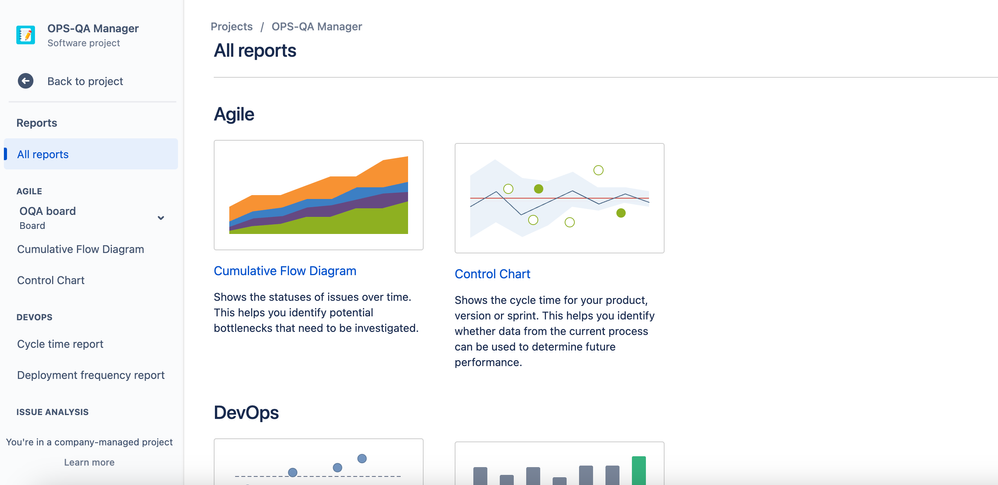 OPS-QA Manager
Software project

Back to project

Reports

All reports

AGILE

OQA board
Board

Cumulative Flow Diagram

Control Chart

DEVOPS

Cycle time report

Deployment frequency report

ISSUE ANALYSIS

You're in a company-managed project

Learn more

Projects / OPS-QA Manager

All reports

Agile

Cumulative Flow Diagram

Shows the statuses of issues over time. This helps you identify potential bottlenecks that need to be investigated.

Control Chart

Shows the cycle time for your product, version or sprint. This helps you identify whether data from the current process can be used to determine future performance.

DevOps